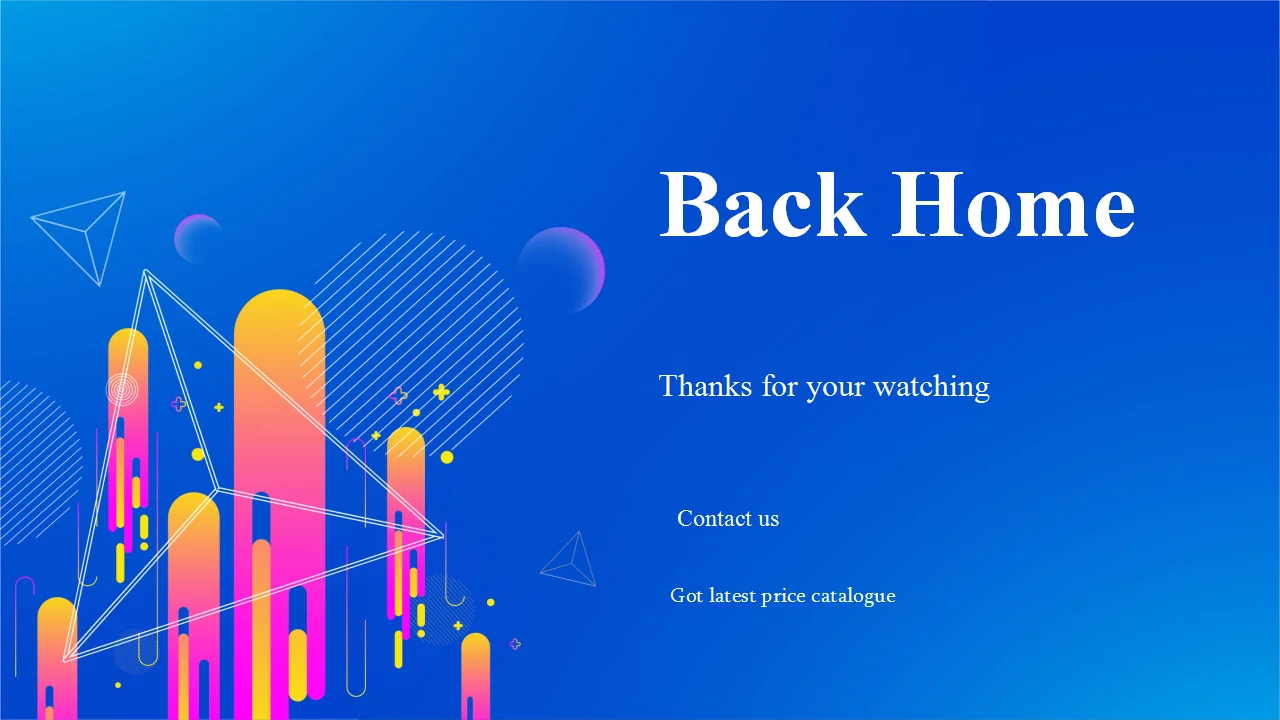 Back Home

Thanks for your watching

Contact us

Got latest price catalogue